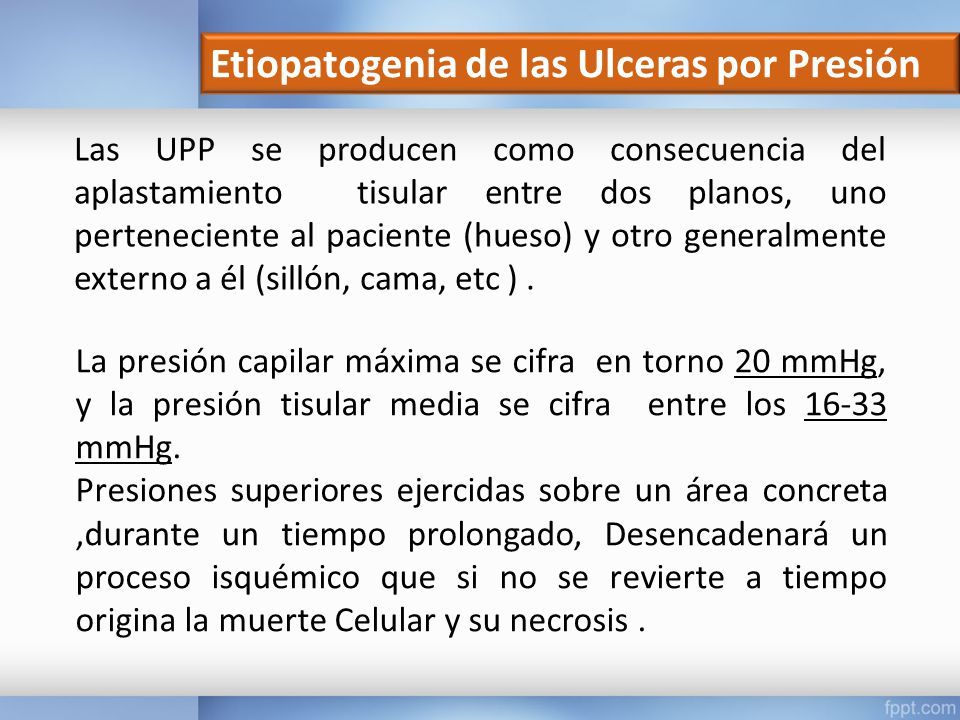 Etiopatogenia de las Ulceras por Presión

Las UPP se producen como consecuencia del aplastamiento tisular entre dos planos, uno perteneciente al paciente (hueso) y otro generalmente externo a él (sillón, cama, etc ) .

La presión capilar máxima se cifra en torno 20 mmHg, y la presión tisular media se cifra entre los 16-33 mmHg.
Presiones superiores ejercidas sobre un área concreta ,durante un tiempo prolongado, Desencadenará un proceso isquémico que si no se revierte a tiempo origina la muerte Celular y su necrosis .

fppt.com